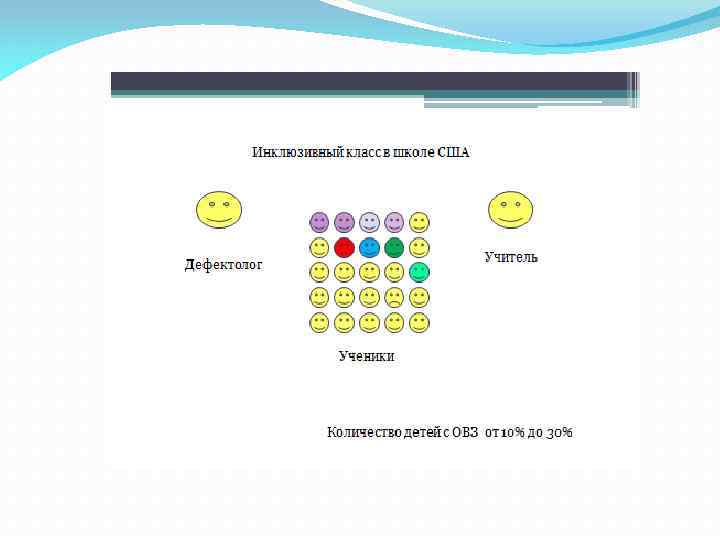 Инклюзивный класс в школе США

Дефектолог

Учитель

Ученики

Количество детей с ОВЗ от 10% до 30%